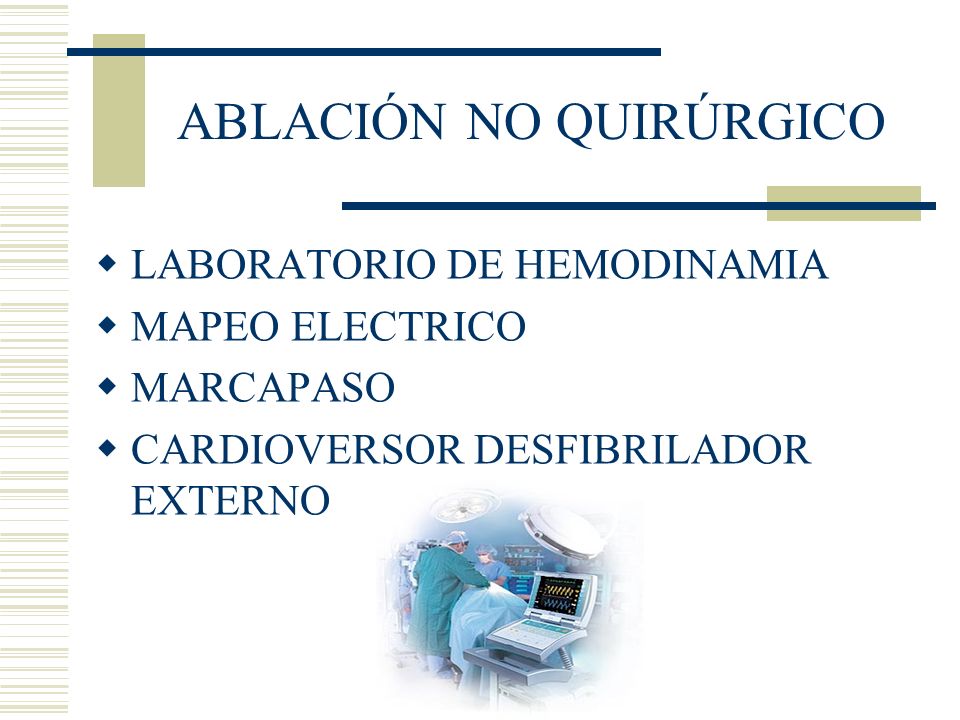 ABLACIÓN NO QUIRÚRGICO

◆ LABORATORIO DE HEMODINAMIA
◆ MAPEO ELECTRICO
◆ MARCAPASO
◆ CARDIOVERSOR DESFIBRILADOR EXTERNO